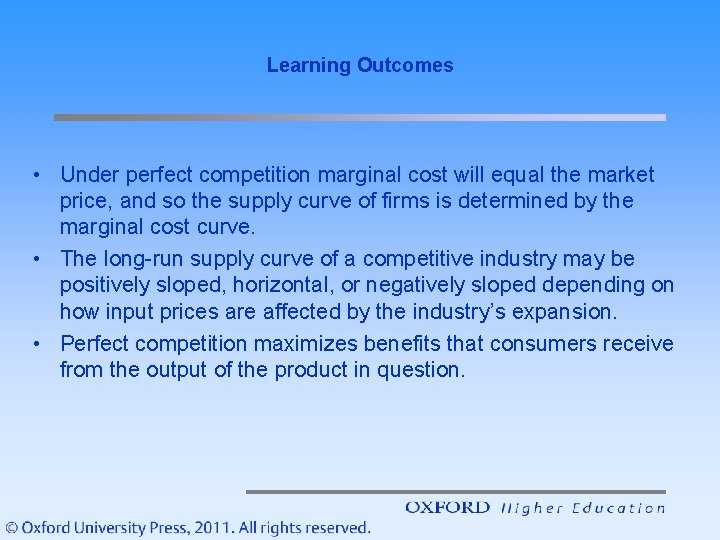 Learning Outcomes

• Under perfect competition marginal cost will equal the market price, and so the supply curve of firms is determined by the marginal cost curve.

• The long-run supply curve of a competitive industry may be positively sloped, horizontal, or negatively sloped depending on how input prices are affected by the industry's expansion.

• Perfect competition maximizes benefits that consumers receive from the output of the product in question.

OXFORD Higher Education

© Oxford University Press, 2011. All rights reserved.